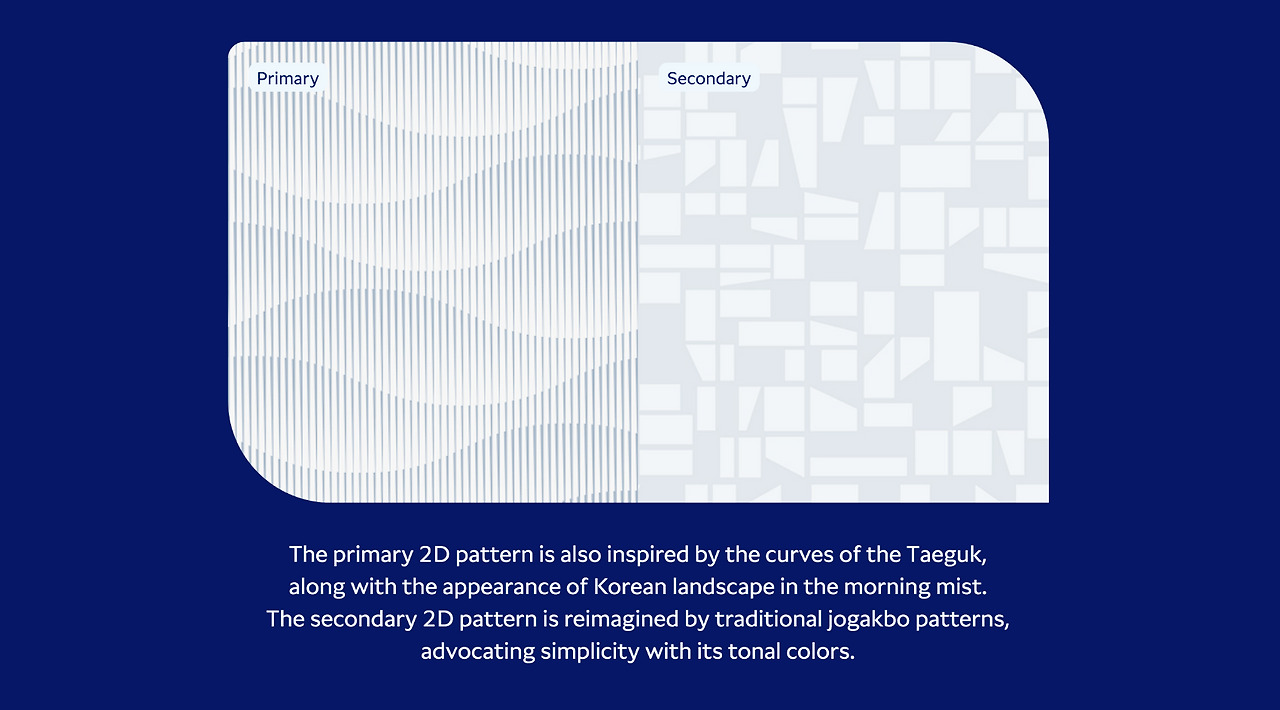 Primary

Secondary

The primary 2D pattern is also inspired by the curves of the Taeguk, along with the appearance of Korean landscape in the morning mist. The secondary 2D pattern is reimagined by traditional jogakbo patterns, advocating simplicity with its tonal colors.